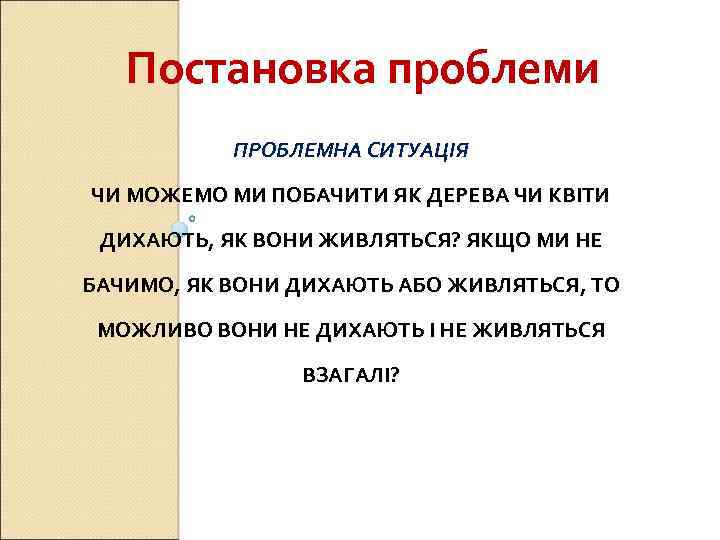 Постановка проблеми

ПРОБЛЕМНА СИТУАЦІЯ

ЧИ МОЖЕМО МИ ПОБАЧИТИ ЯК ДЕРЕВА ЧИ КВІТИ ДИХАЮТЬ, ЯК ВОНИ ЖИВЛЯТЬСЯ? ЯКЩО МИ НЕ БАЧИМО, ЯК ВОНИ ДИХАЮТЬ АБО ЖИВЛЯТЬСЯ, ТО МОЖЛИВО ВОНИ НЕ ДИХАЮТЬ І НЕ ЖИВЛЯТЬСЯ ВЗАГАЛІ?